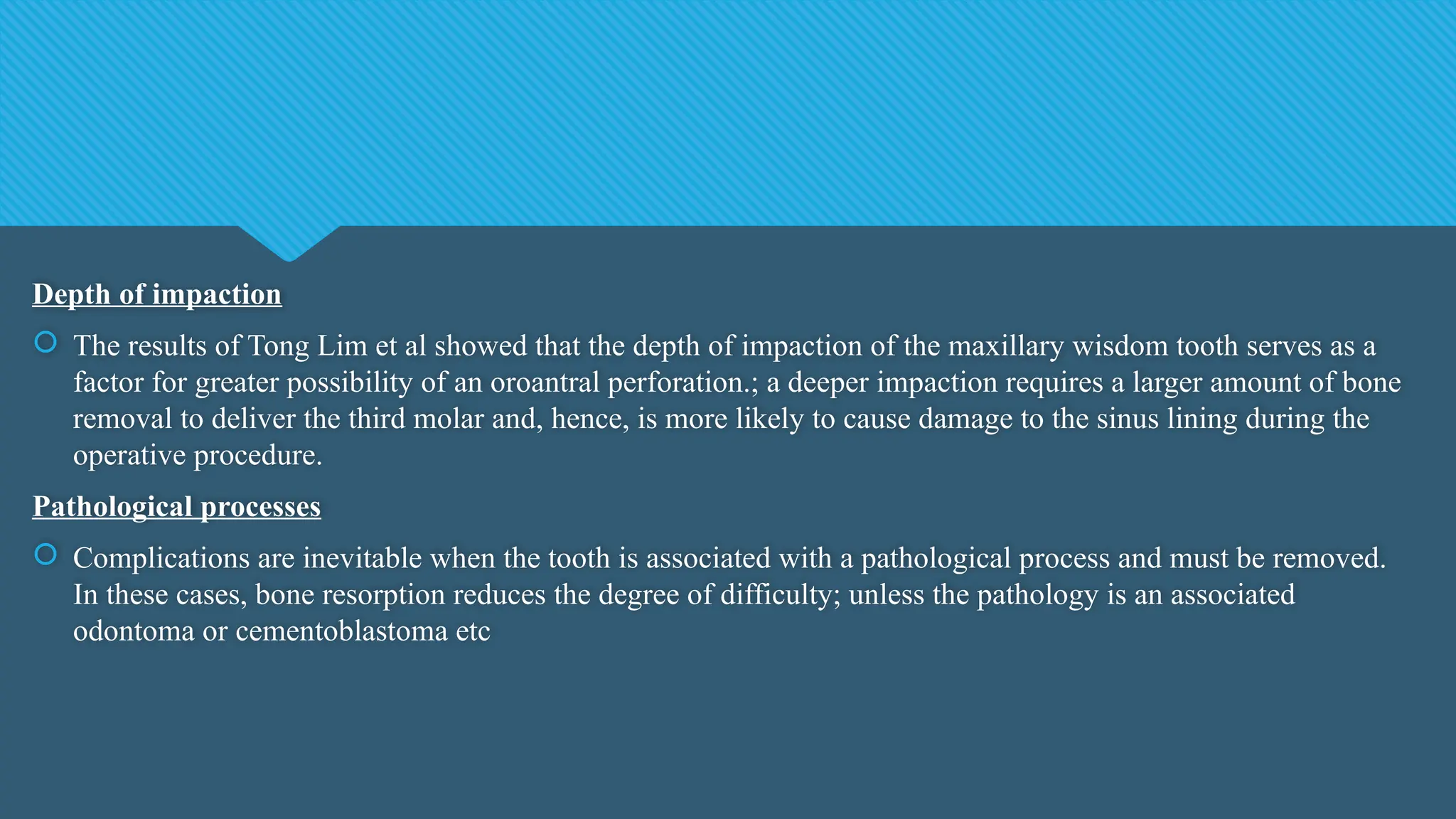 Depth of impaction

The results of Tong Lim et al showed that the depth of impaction of the maxillary wisdom tooth serves as a factor for greater possibility of an oroantral perforation.; a deeper impaction requires a larger amount of bone removal to deliver the third molar and, hence, is more likely to cause damage to the sinus lining during the operative procedure.

Pathological processes

Complications are inevitable when the tooth is associated with a pathological process and must be removed. In these cases, bone resorption reduces the degree of difficulty; unless the pathology is an associated odontoma or cementoblastoma etc